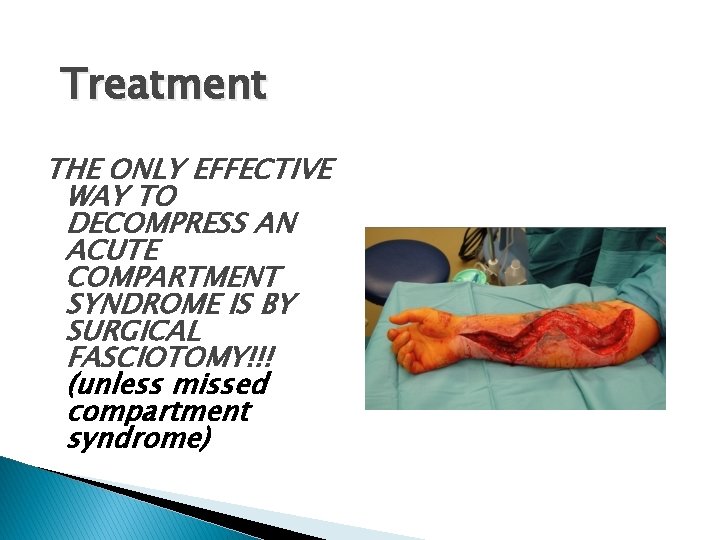 Treatment

THE ONLY EFFECTIVE WAY TO DECOMPRESS AN ACUTE COMPARTMENT SYNDROME IS BY SURGICAL FASCIOTOMY!!! (unless missed compartment syndrome)